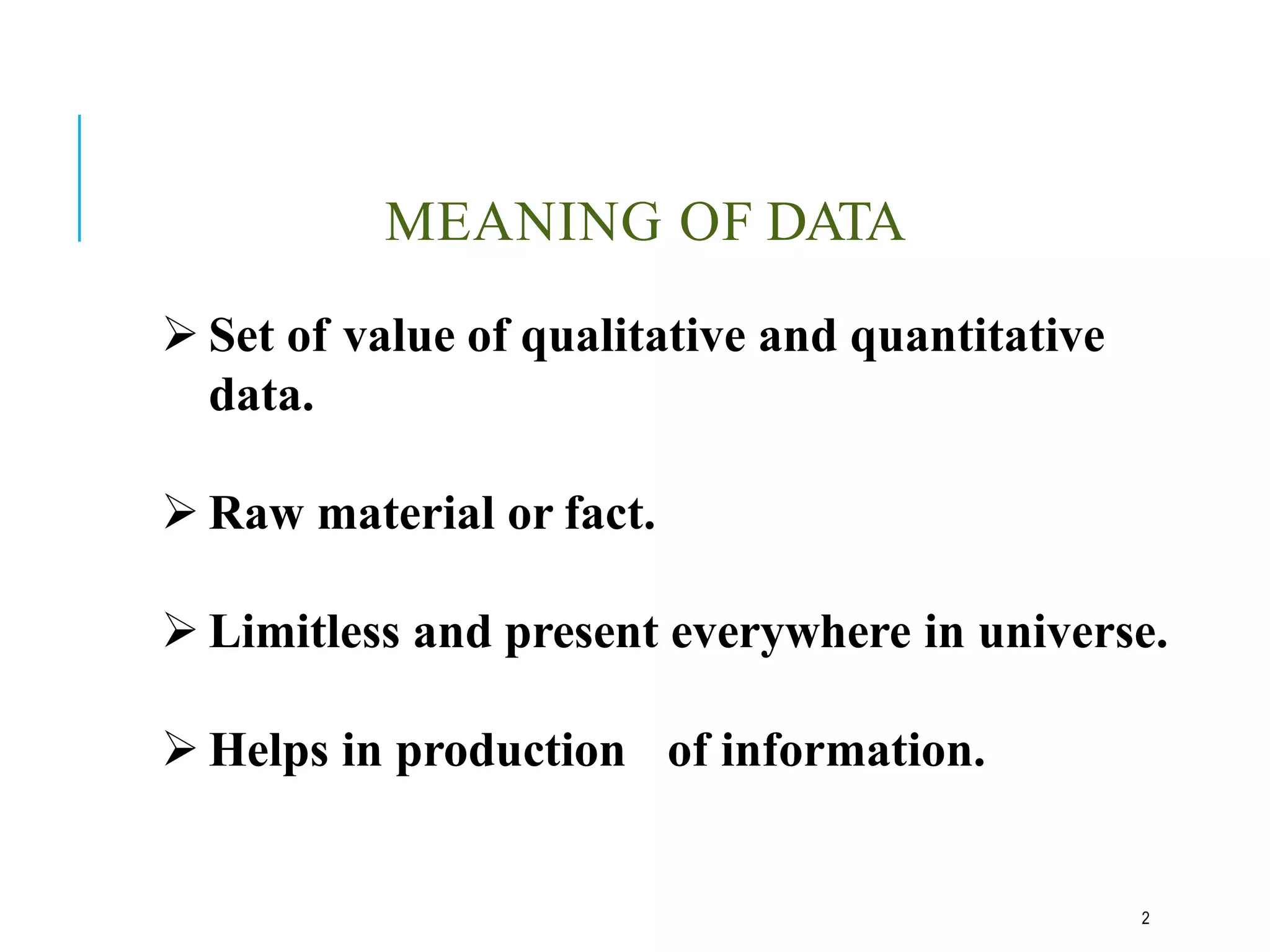 MEANING OF DATA

➢ Set of value of qualitative and quantitative data.

➢ Raw material or fact.

➢ Limitless and present everywhere in universe.

➢ Helps in production of information.

2